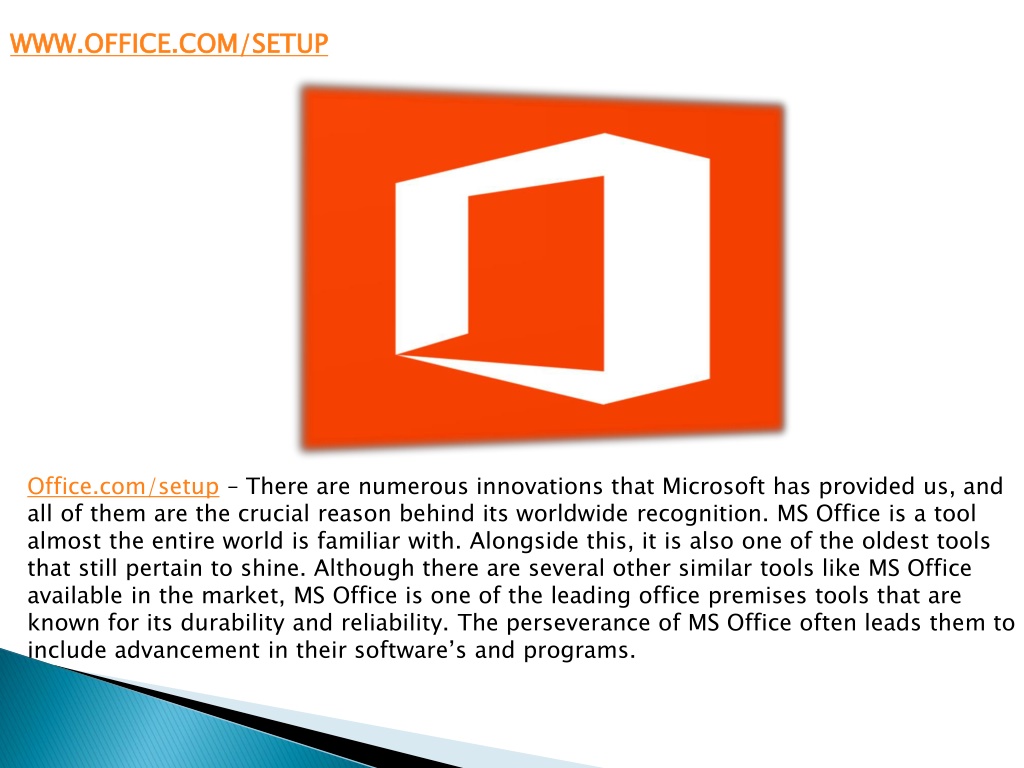 WWW.OFFICE.COM/SETUP

Office.com/setup – There are numerous innovations that Microsoft has provided us, and all of them are the crucial reason behind its worldwide recognition. MS Office is a tool almost the entire world is familiar with. Alongside this, it is also one of the oldest tools that still pertain to shine. Although there are several other similar tools like MS Office available in the market, MS Office is one of the leading office premises tools that are known for its durability and reliability. The perseverance of MS Office often leads them to include advancement in their software's and programs.